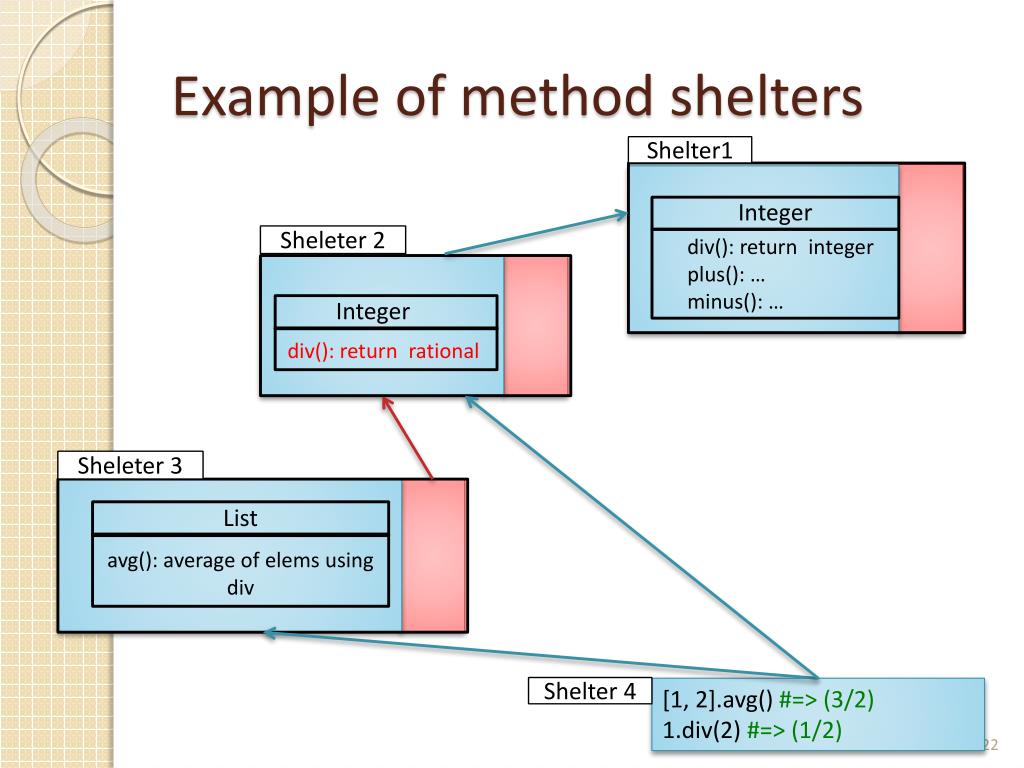 Example of method shelters

Shelter1

Integer

div(): return integer
plus(): …
minus(): …

Sheleter 2

Integer

div(): return rational

Sheleter 3

List

avg(): average of elems using div

Shelter 4

[1, 2].avg() #=> (3/2)
1.div(2) #=> (1/2)

22